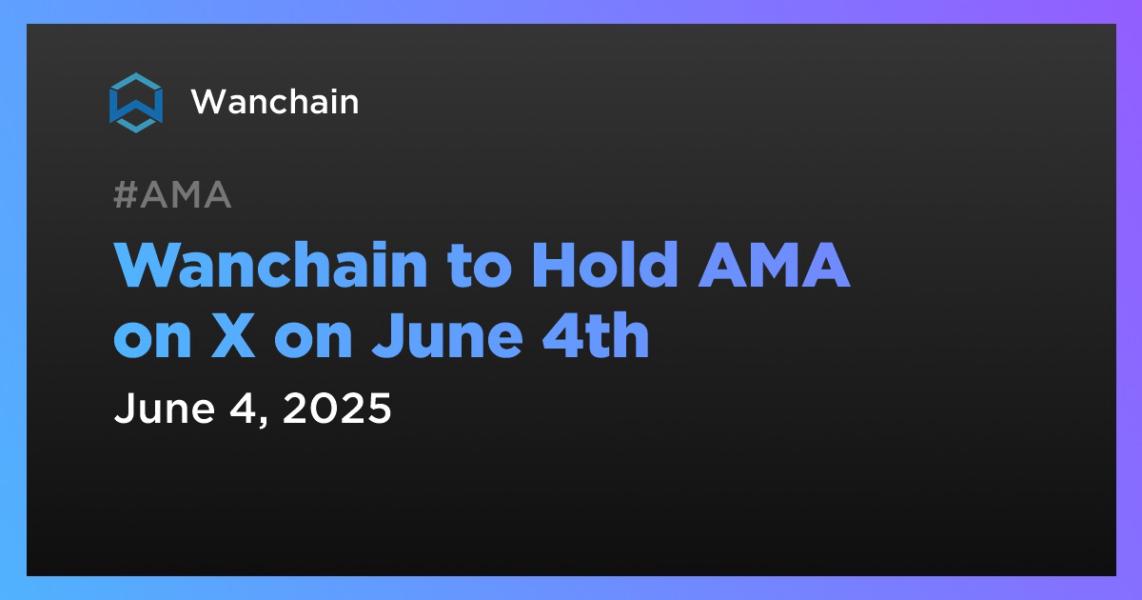 Wanchain

#AMA

Wanchain to Hold AMA on X on June 4th

June 4, 2025